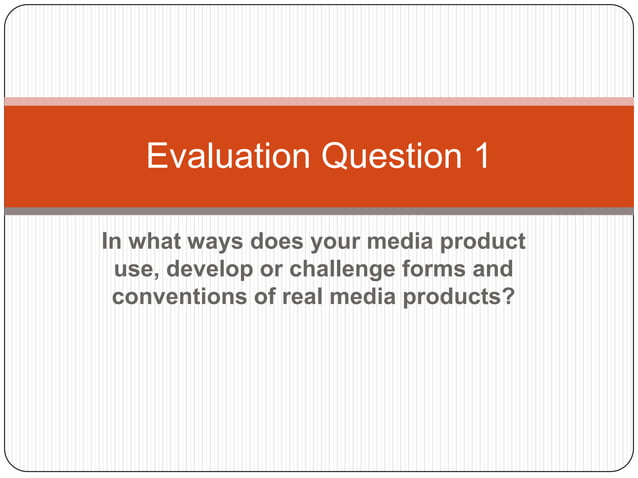 Evaluation Question 1

In what ways does your media product use, develop or challenge forms and conventions of real media products?